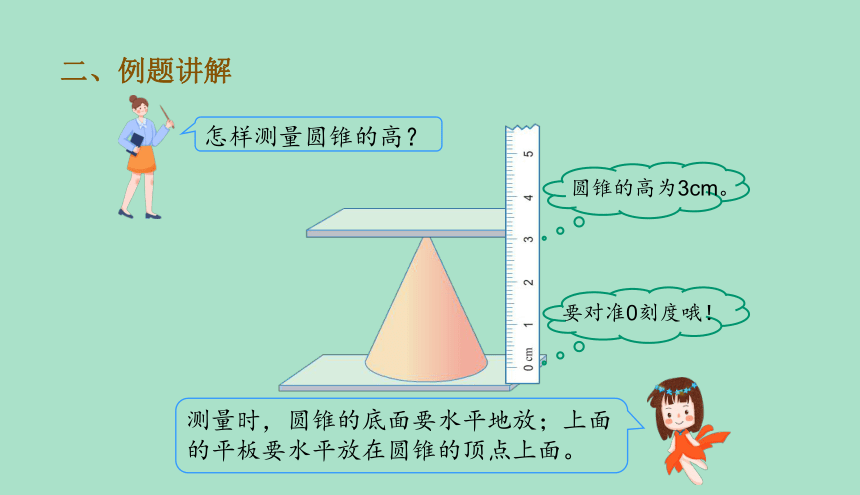 二、例题讲解

怎样测量圆锥的高？

5
4
3
2
1
0 cm

圆锥的高为3cm。

要对准0刻度哦！

测量时，圆锥的底面要水平地放；上面的平板要水平放在圆锥的顶点上面。